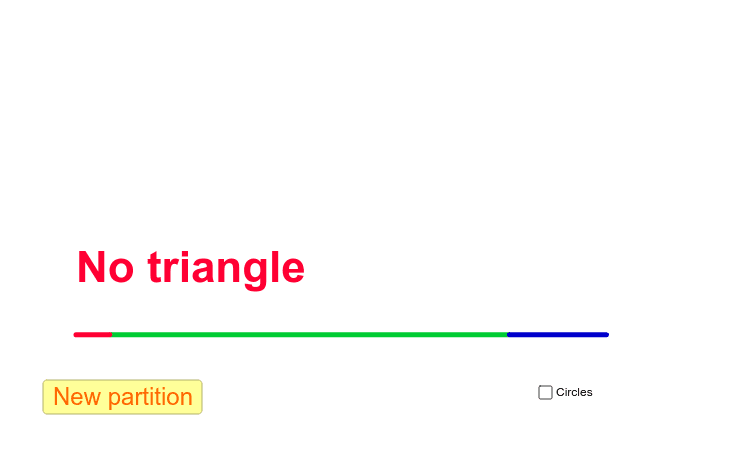 No triangle

New partition

Circles